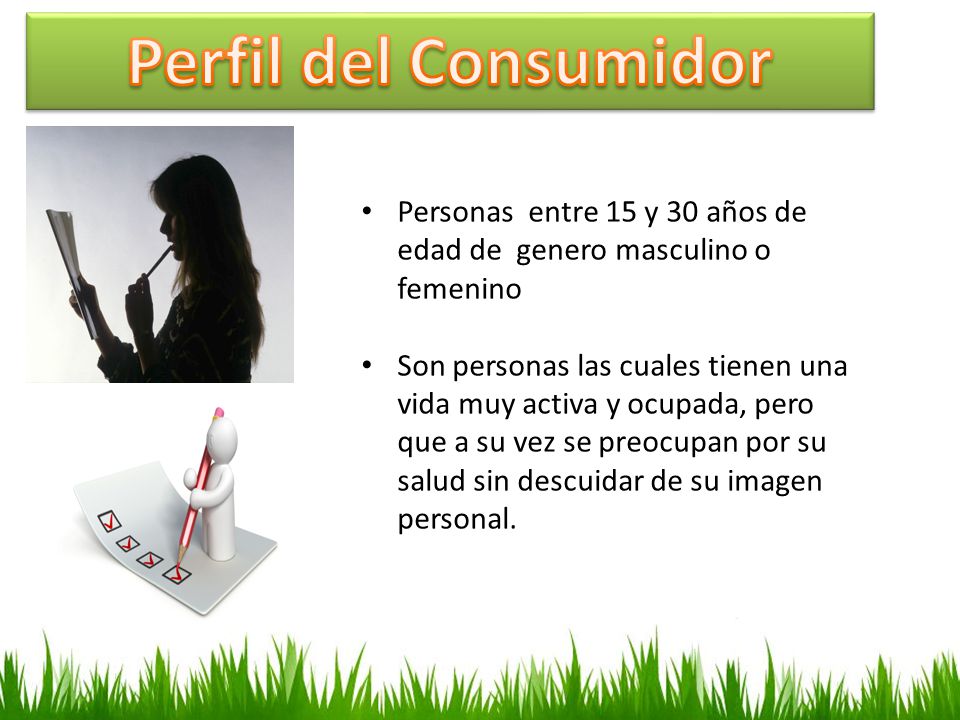 Perfil del Consumidor

• Personas entre 15 y 30 años de edad de genero masculino o femenino

• Son personas las cuales tienen una vida muy activa y ocupada, pero que a su vez se preocupan por su salud sin descuidar de su imagen personal.